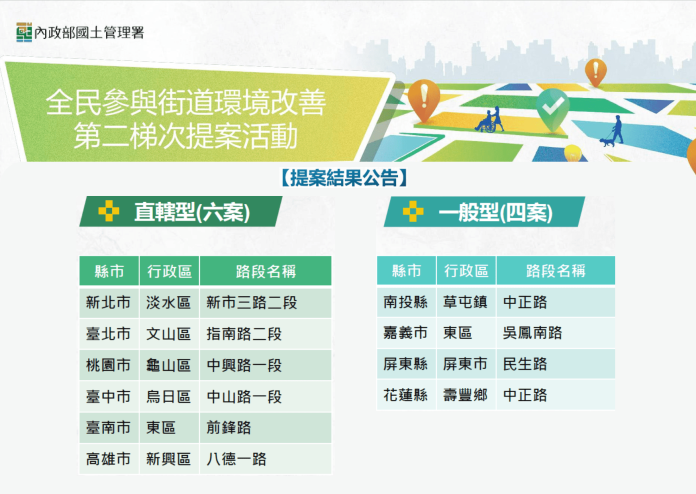 內政部國土管理署

全民參與街道環境改善
第二梯次提案活動

【提案結果公告】

直轄型(六案)

| 縣市 | 行政區 | 路段名稱 |
|---|---|---|
| 新北市 | 淡水區 | 新市三路二段 |
| 臺北市 | 文山區 | 指南路二段 |
| 桃園市 | 龜山區 | 中興路一段 |
| 臺中市 | 烏日區 | 中山路一段 |
| 臺南市 | 東區 | 前鋒路 |
| 高雄市 | 新興區 | 八德一路 |

一般型(四案)

| 縣市 | 行政區 | 路段名稱 |
|---|---|---|
| 南投縣 | 草屯鎮 | 中正路 |
| 嘉義市 | 東區 | 吳鳳南路 |
| 屏東縣 | 屏東市 | 民生路 |
| 花蓮縣 | 壽豐鄉 | 中正路 |